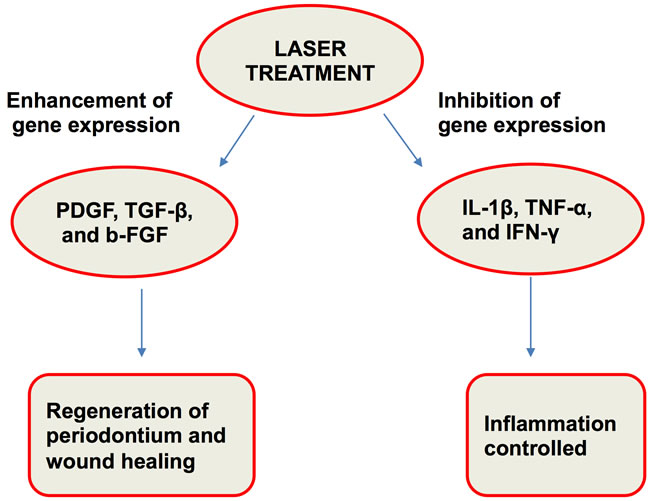 LASER TREATMENT

Enhancement of gene expression

Inhibition of gene expression

PDGF, TGF-β, and b-FGF

IL-1β, TNF-α, and IFN-γ

Regeneration of periodontium and wound healing

Inflammation controlled